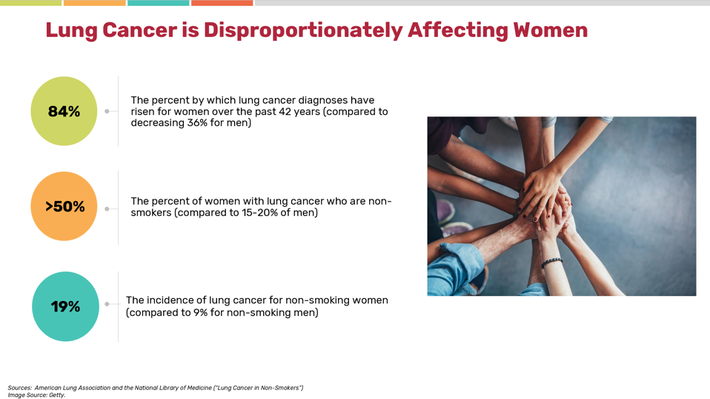 Lung Cancer is Disproportionately Affecting Women

84%

The percent by which lung cancer diagnoses have risen for women over the past 42 years (compared to decreasing 36% for men)

>50%

The percent of women with lung cancer who are non-smokers (compared to 15-20% of men)

19%

The incidence of lung cancer for non-smoking women (compared to 9% for non-smoking men)

Sources: American Lung Association and the National Library of Medicine ("Lung Cancer in Non-Smokers")
Image Source: Getty.